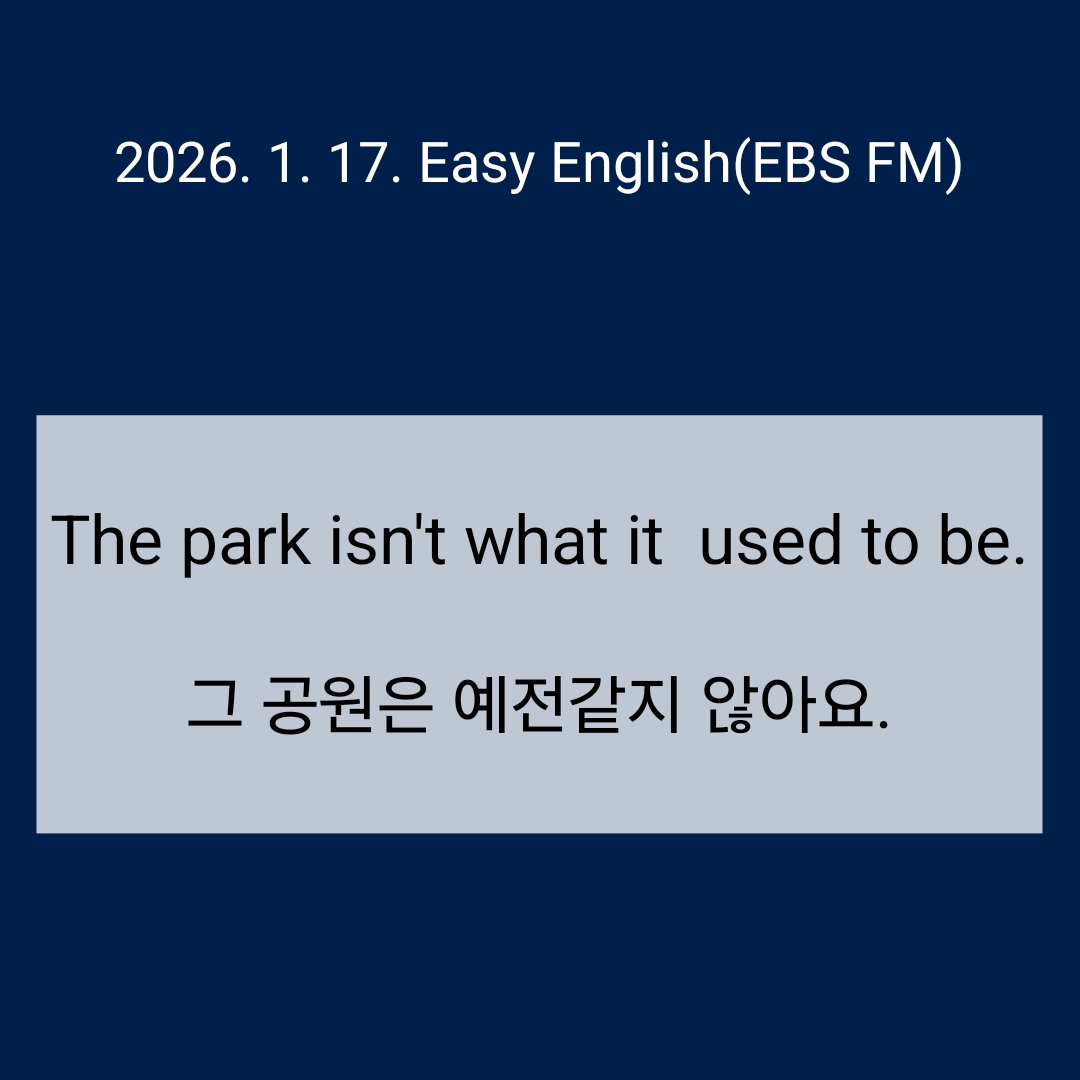 2026. 1. 17. Easy English(EBS FM)

The park isn't what it  used to be.

그 공원은 예전같지 않아요.